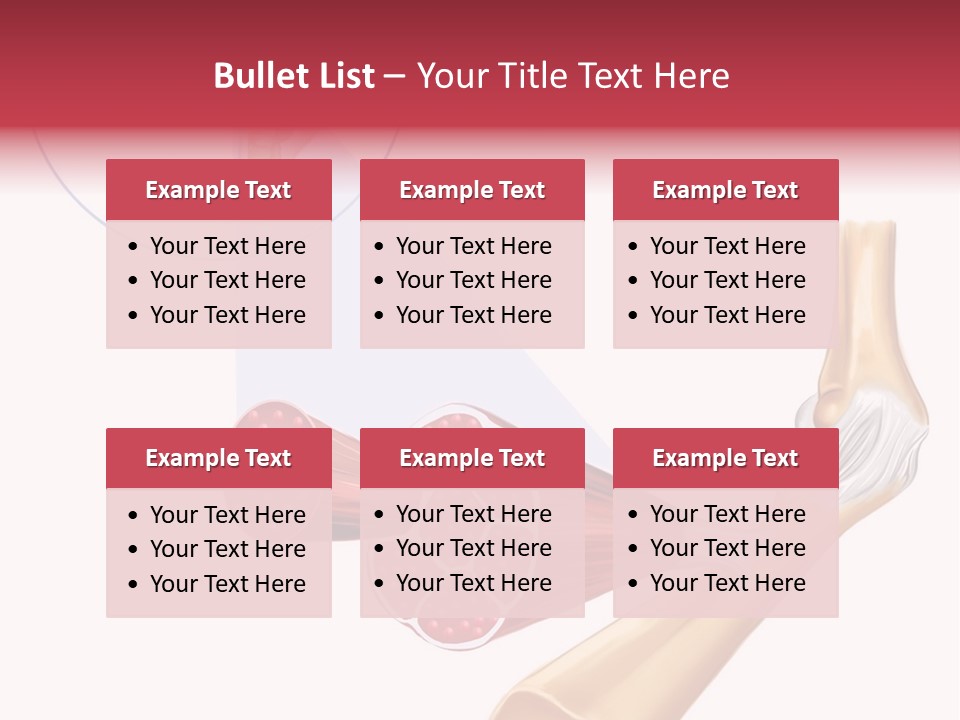 Bullet List – Your Title Text Here

Example Text
• Your Text Here
• Your Text Here
• Your Text Here

Example Text
• Your Text Here
• Your Text Here
• Your Text Here

Example Text
• Your Text Here
• Your Text Here
• Your Text Here

Example Text
• Your Text Here
• Your Text Here
• Your Text Here

Example Text
• Your Text Here
• Your Text Here
• Your Text Here

Example Text
• Your Text Here
• Your Text Here
• Your Text Here